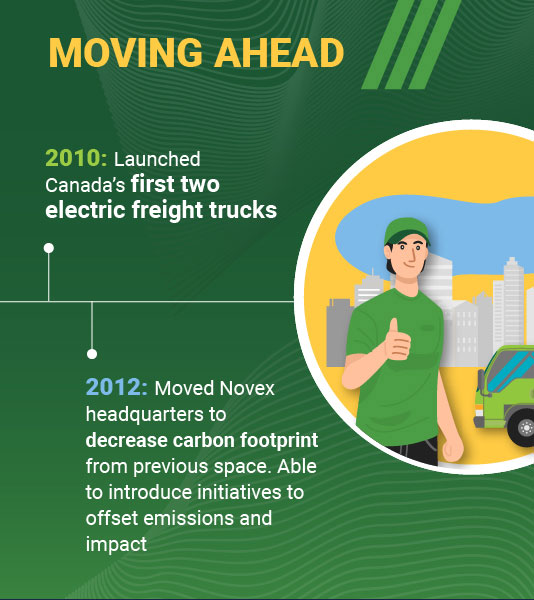 MOVING AHEAD

2010: Launched Canada's first two electric freight trucks

2012: Moved Novex headquarters to decrease carbon footprint from previous space. Able to introduce initiatives to offset emissions and impact